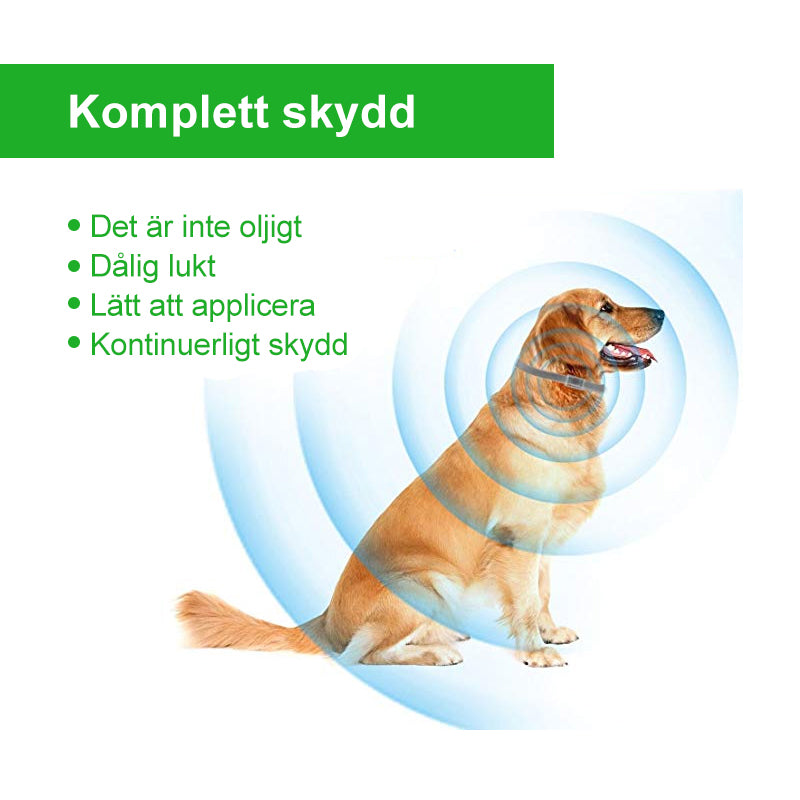 Komplett skydd

• Det är inte oljigt
• Dålig lukt
• Lätt att applicera
• Kontinuerligt skydd